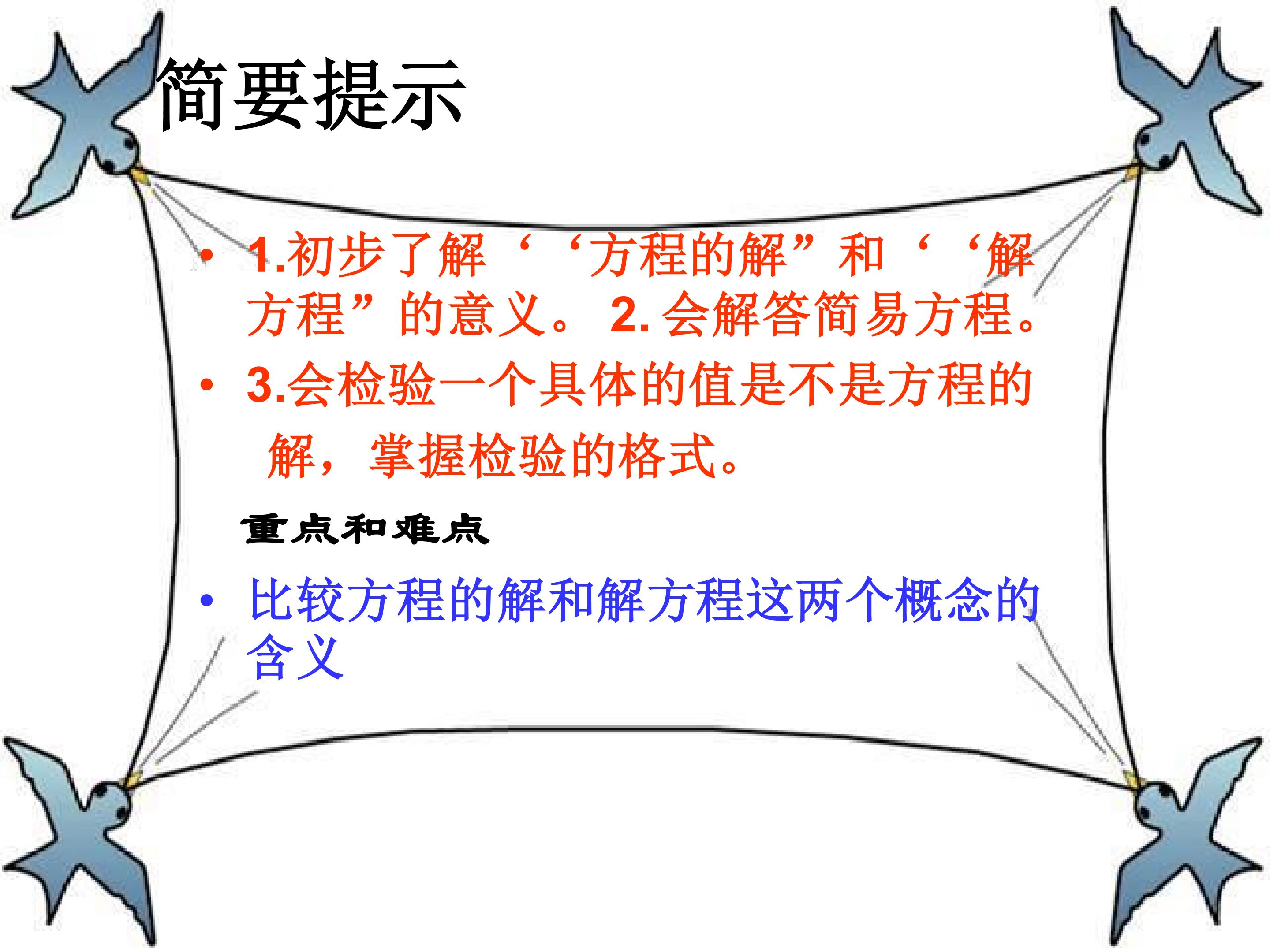 简要提示

• 1.初步了解‘‘方程的解”和‘‘解方程”的意义。 2. 会解答简易方程。

• 3.会检验一个具体的值是不是方程的解，掌握检验的格式。

重点和难点

• 比较方程的解和解方程这两个概念的含义